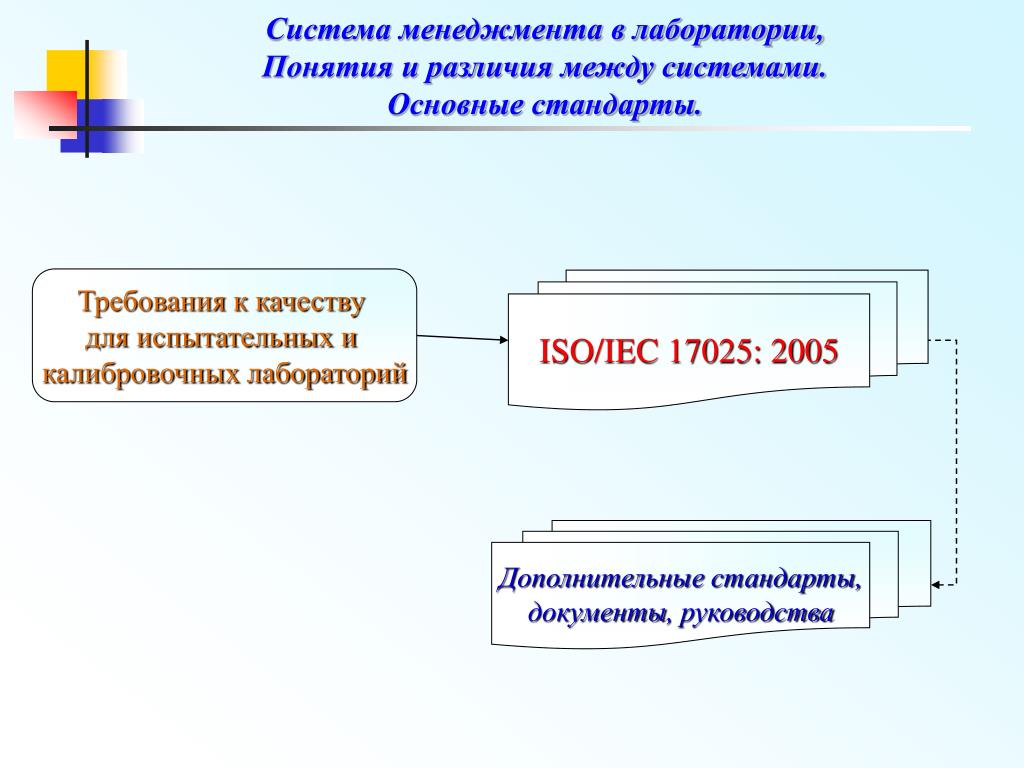 Система менеджмента в лаборатории, Понятия и различия между системами. Основные стандарты.

Требования к качеству для испытательных и калибровочных лабораторий

ISO/IEC 17025: 2005

Дополнительные стандарты, документы, руководства